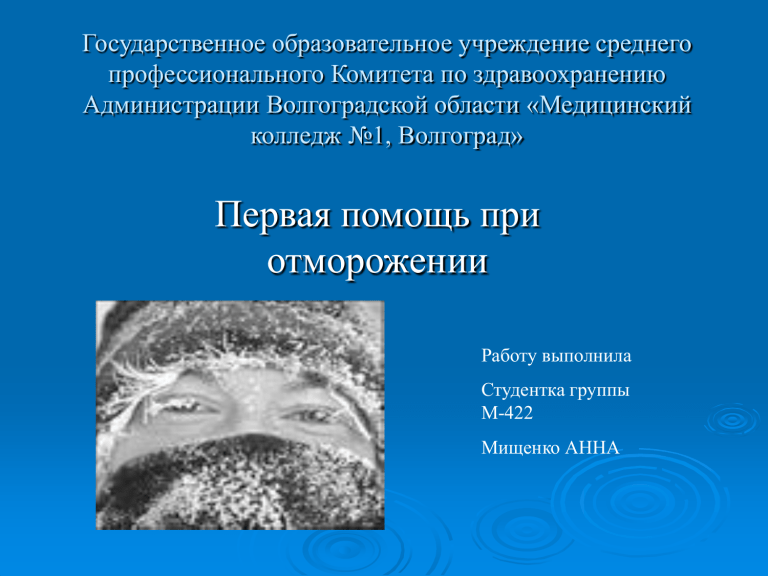 Государственное образовательное учреждение среднего профессионального Комитета по здравоохранению Администрации Волгоградской области «Медицинский колледж №1, Волгоград»

Первая помощь при отморожении

Работу выполнила

Студентка группы М-422

Мищенко АННА